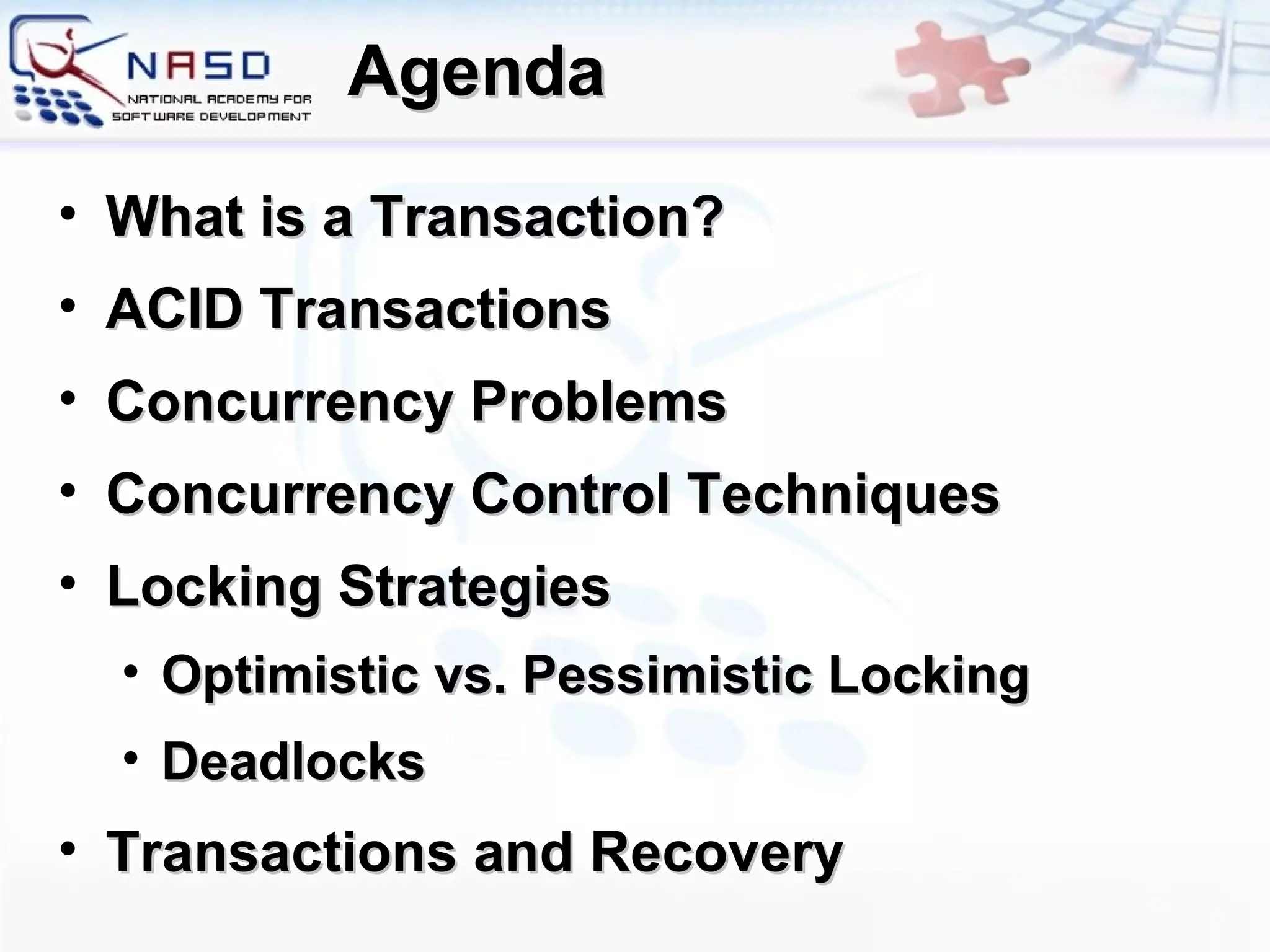 NASD
NATIONAL ACADEMY FOR SOFTWARE DEVELOPMENT

Agenda

• What is a Transaction?
• ACID Transactions
• Concurrency Problems
• Concurrency Control Techniques
• Locking Strategies
  • Optimistic vs. Pessimistic Locking
  • Deadlocks
• Transactions and Recovery